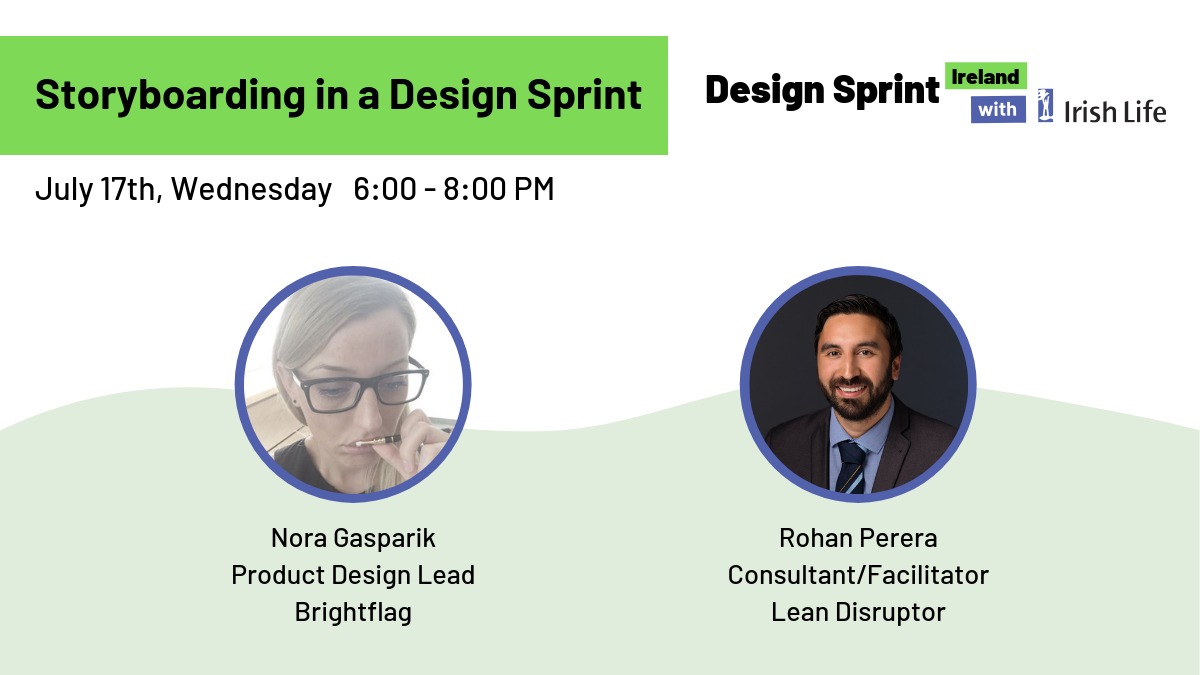 Storyboarding in a Design Sprint

Design Sprint Ireland with Irish Life

July 17th, Wednesday 6:00 - 8:00 PM

Nora Gasparik
Product Design Lead
Brightflag

Rohan Perera
Consultant/Facilitator
Lean Disruptor